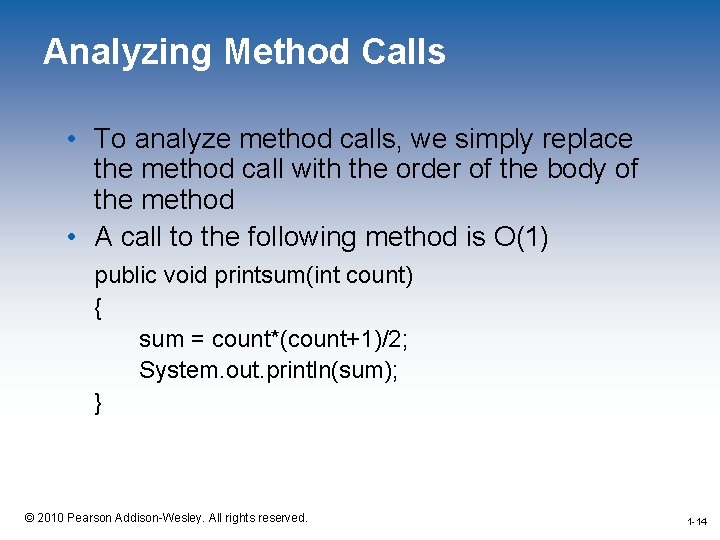 Analyzing Method Calls

• To analyze method calls, we simply replace the method call with the order of the body of the method
• A call to the following method is O(1)

public void printsum(int count)
{
sum = count*(count+1)/2;
System.out.println(sum);
}

© 2010 Pearson Addison-Wesley. All rights reserved.

1-14